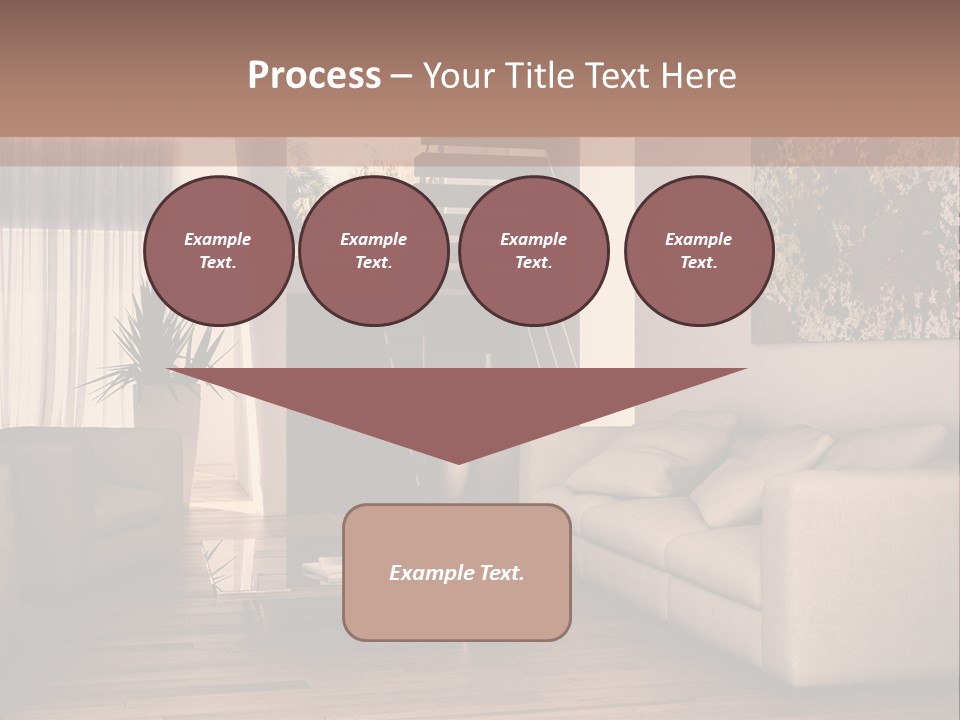 Process – Your Title Text Here

Example Text.

Example Text.

Example Text.

Example Text.

Example Text.